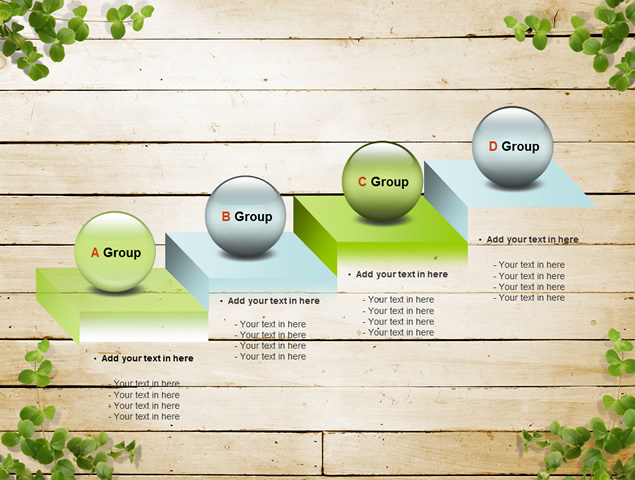 A Group

• Add your text in here

- Your text in here
- Your text in here
- Your text in here
- Your text in here

B Group

• Add your text in here

- Your text in here
- Your text in here
- Your text in here
- Your text in here

C Group

• Add your text in here

- Your text in here
- Your text in here
- Your text in here
- Your text in here

D Group

• Add your text in here

- Your text in here
- Your text in here
- Your text in here
- Your text in here